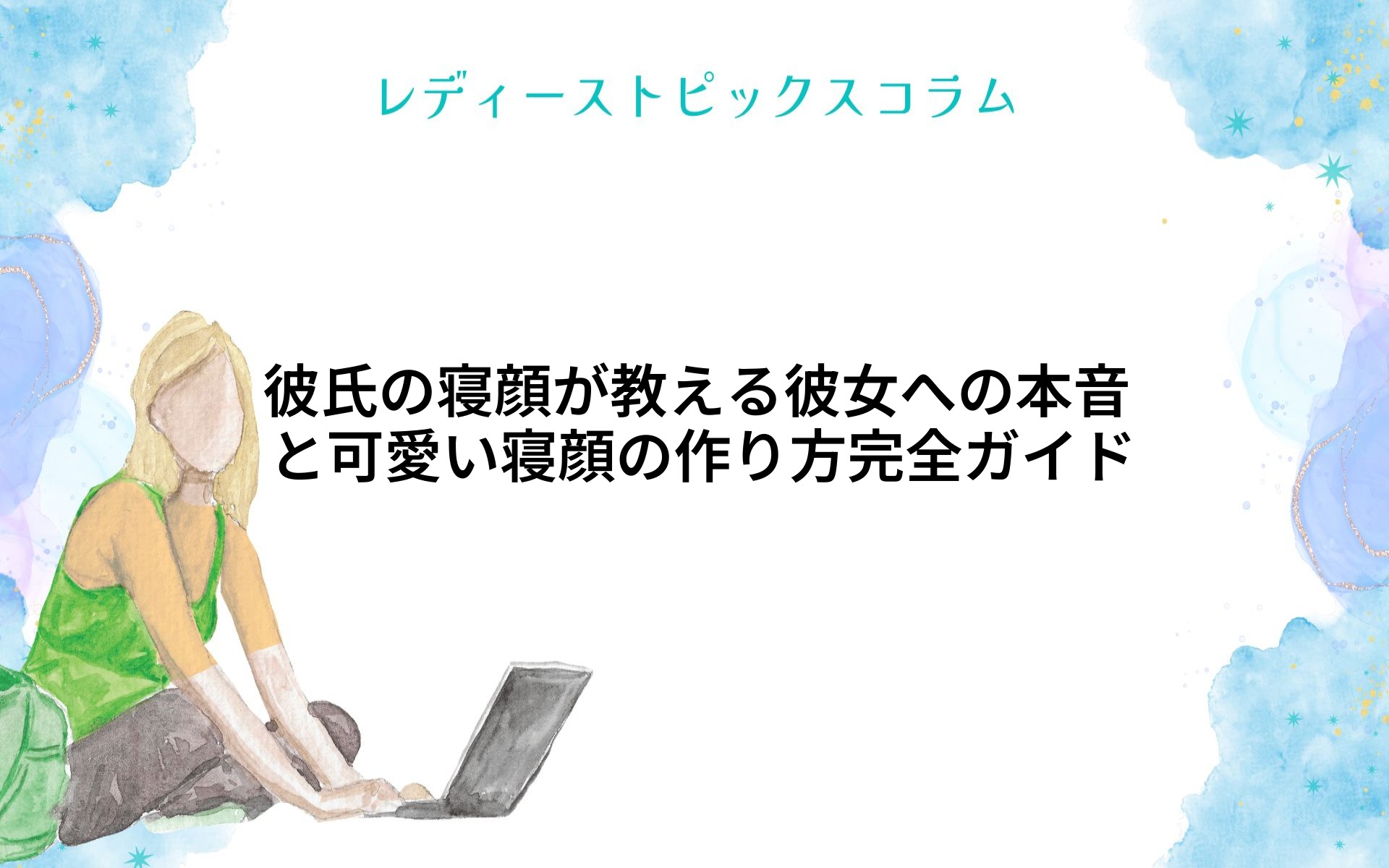 レディーストピックスコラム

彼氏の寝顔が教える彼女への本音と可愛い寝顔の作り方完全ガイド